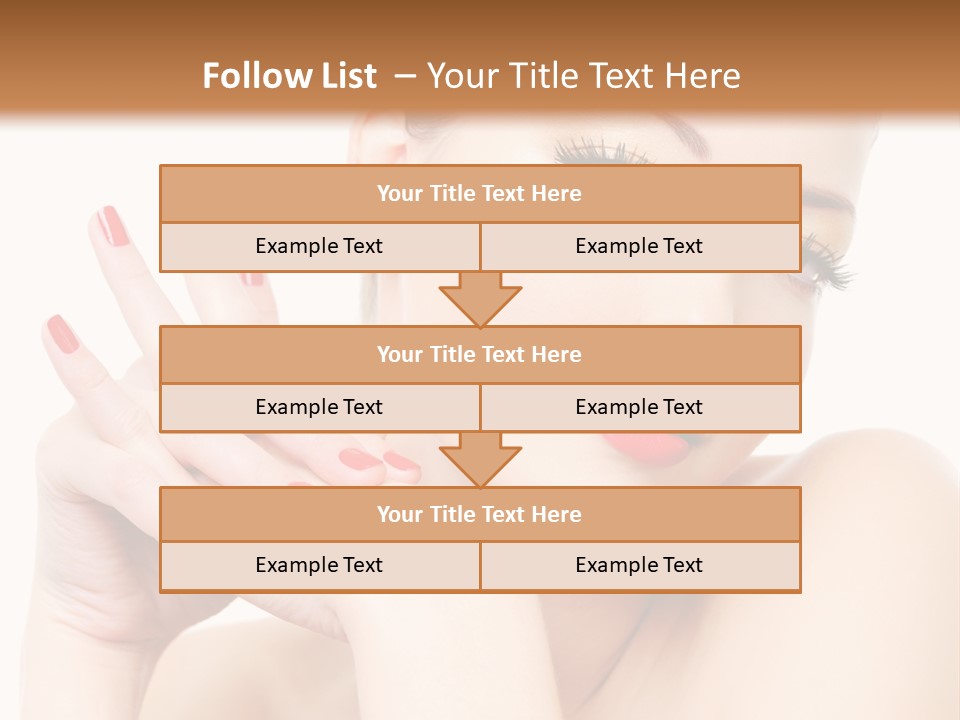 Follow List – Your Title Text Here

Your Title Text Here

Example Text

Example Text

Your Title Text Here

Example Text

Example Text

Your Title Text Here

Example Text

Example Text